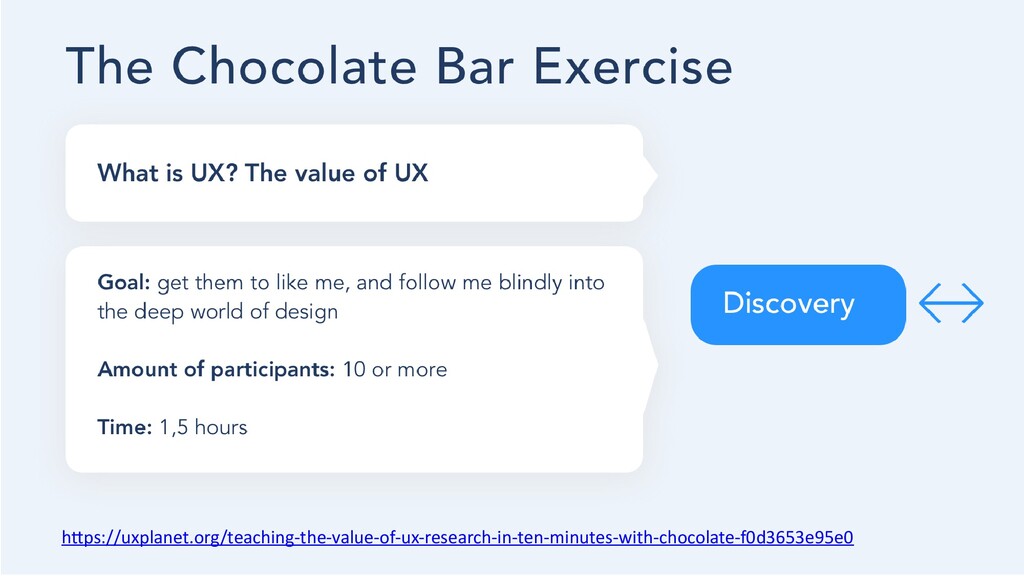 The Chocolate Bar Exercise

What is UX? The value of UX

Goal: get them to like me, and follow me blindly into the deep world of design

Amount of participants: 10 or more

Time: 1,5 hours

Discovery

https://uxplanet.org/teaching-the-value-of-ux-research-in-ten-minutes-with-chocolate-f0d3653e95e0